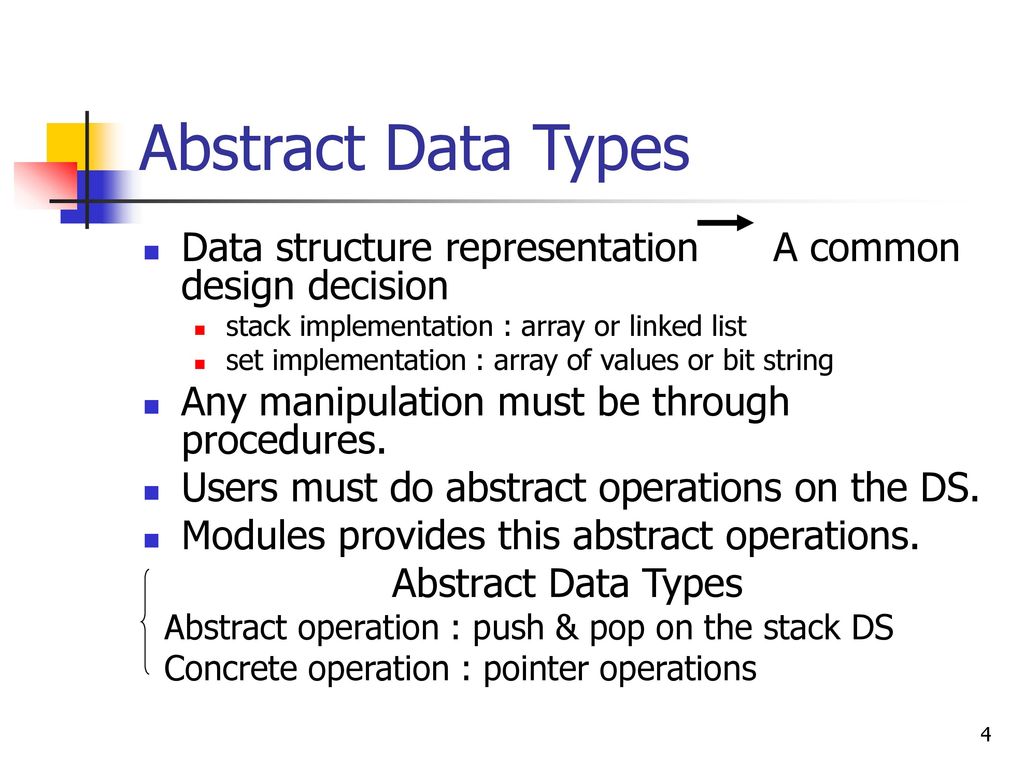 Abstract Data Types

Data structure representation → A common design decision

stack implementation : array or linked list

set implementation : array of values or bit string

Any manipulation must be through procedures.

Users must do abstract operations on the DS.

Modules provides this abstract operations.

Abstract Data Types

Abstract operation : push & pop on the stack DS

Concrete operation : pointer operations

4